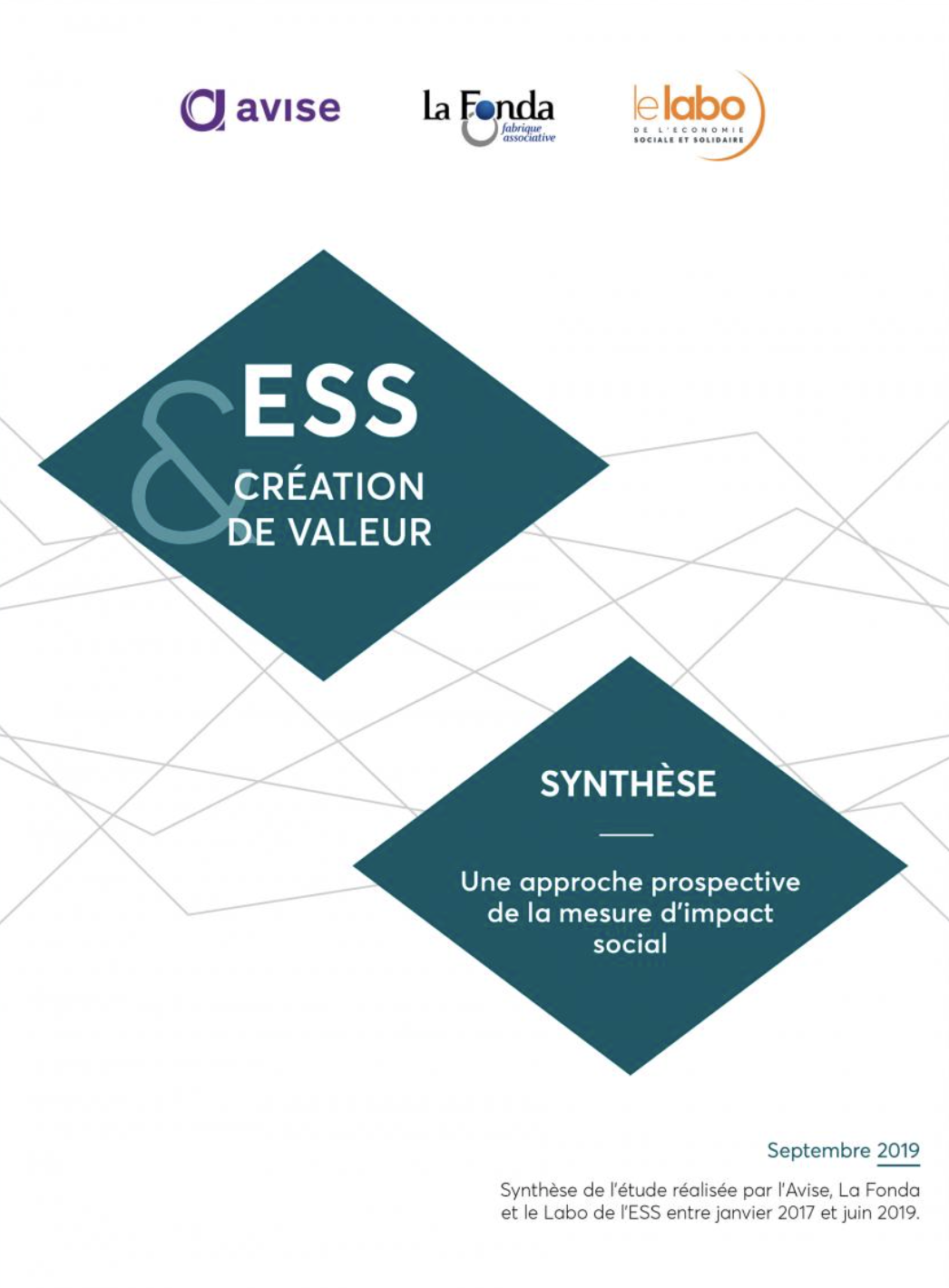 avise

La Fonda
fabrique associative

le labo
DE L'ÉCONOMIE SOCIALE ET SOLIDAIRE

ESS
&
CRÉATION DE VALEUR

SYNTHÈSE

Une approche prospective de la mesure d'impact social

Septembre 2019

Synthèse de l'étude réalisée par l'Avise, La Fonda et le Labo de l'ESS entre janvier 2017 et juin 2019.